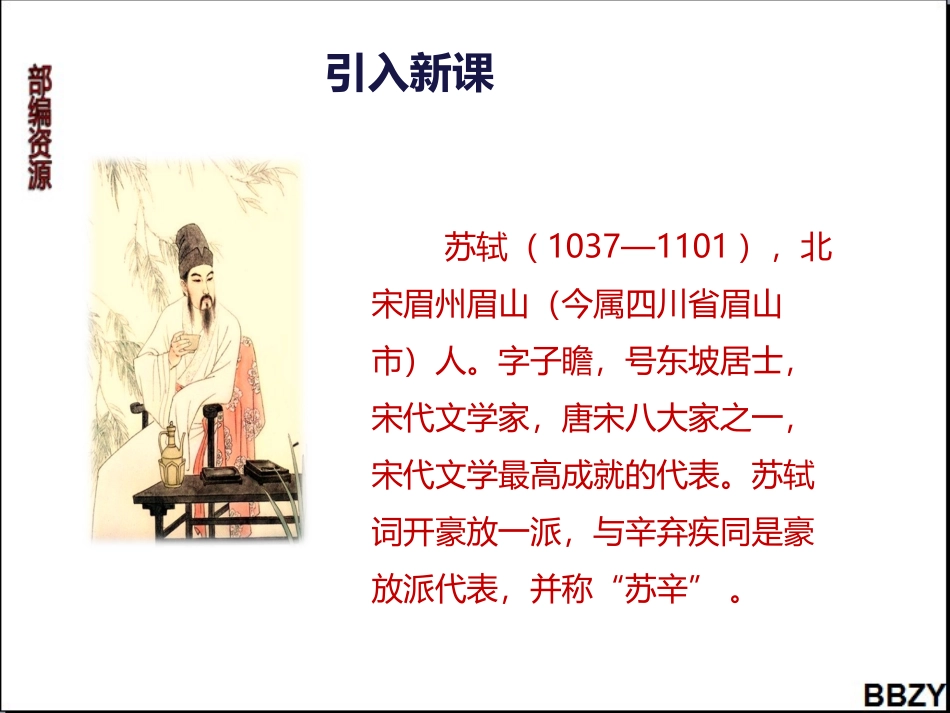 部编资源

引入新课

苏轼（1037—1101），北宋眉州眉山（今属四川省眉山市）人。字子瞻，号东坡居士，宋代文学家，唐宋八大家之一，宋代文学最高成就的代表。苏轼词开豪放一派，与辛弃疾同是豪放派代表，并称“苏辛”。

BBZY